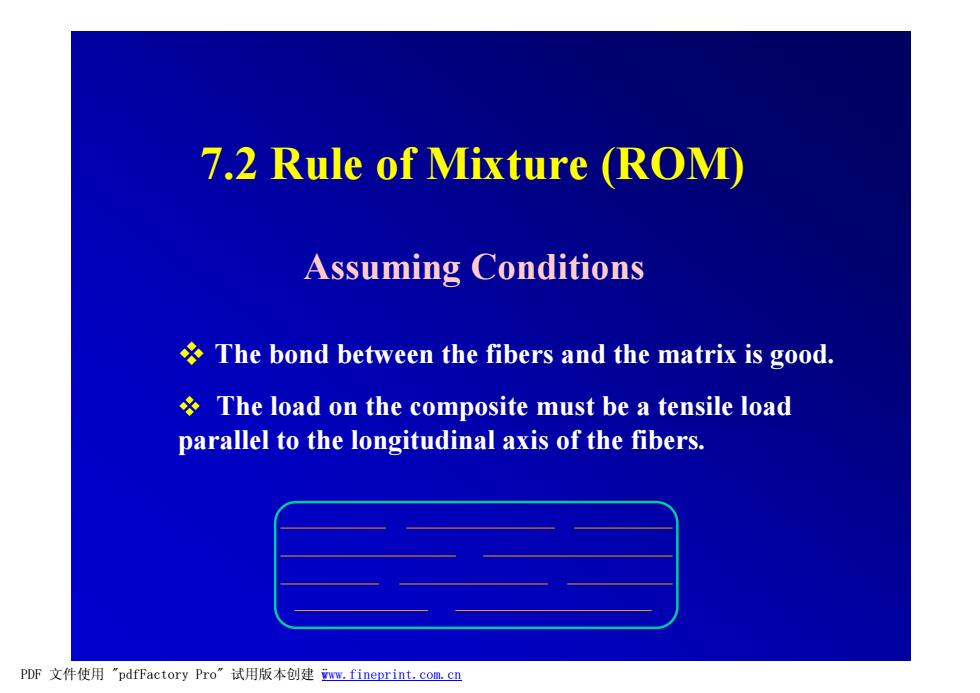 7.2 Rule of Mixture (ROM)

Assuming Conditions

❖ The bond between the fibers and the matrix is good.

❖ The load on the composite must be a tensile load parallel to the longitudinal axis of the fibers.

PDF 文件使用 "pdfFactory Pro" 试用版本创建 www.fineprint.com.cn